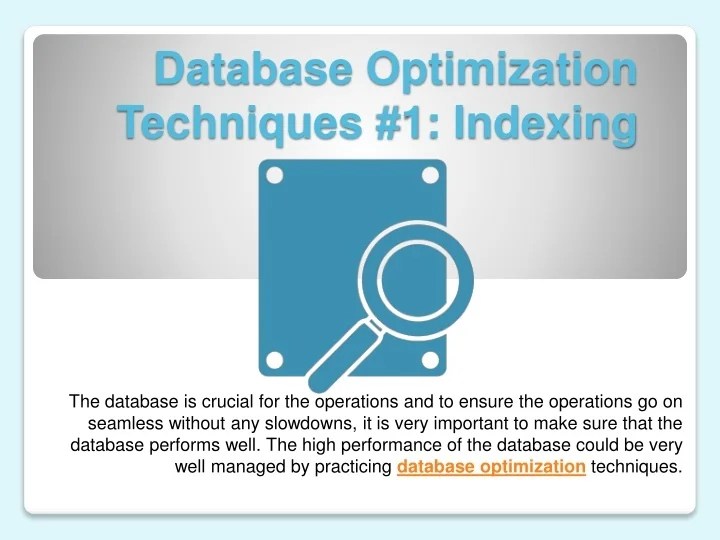 Database Optimization Techniques #1: Indexing

The database is crucial for the operations and to ensure the operations go on seamless without any slowdowns, it is very important to make sure that the database performs well. The high performance of the database could be very well managed by practicing database optimization techniques.